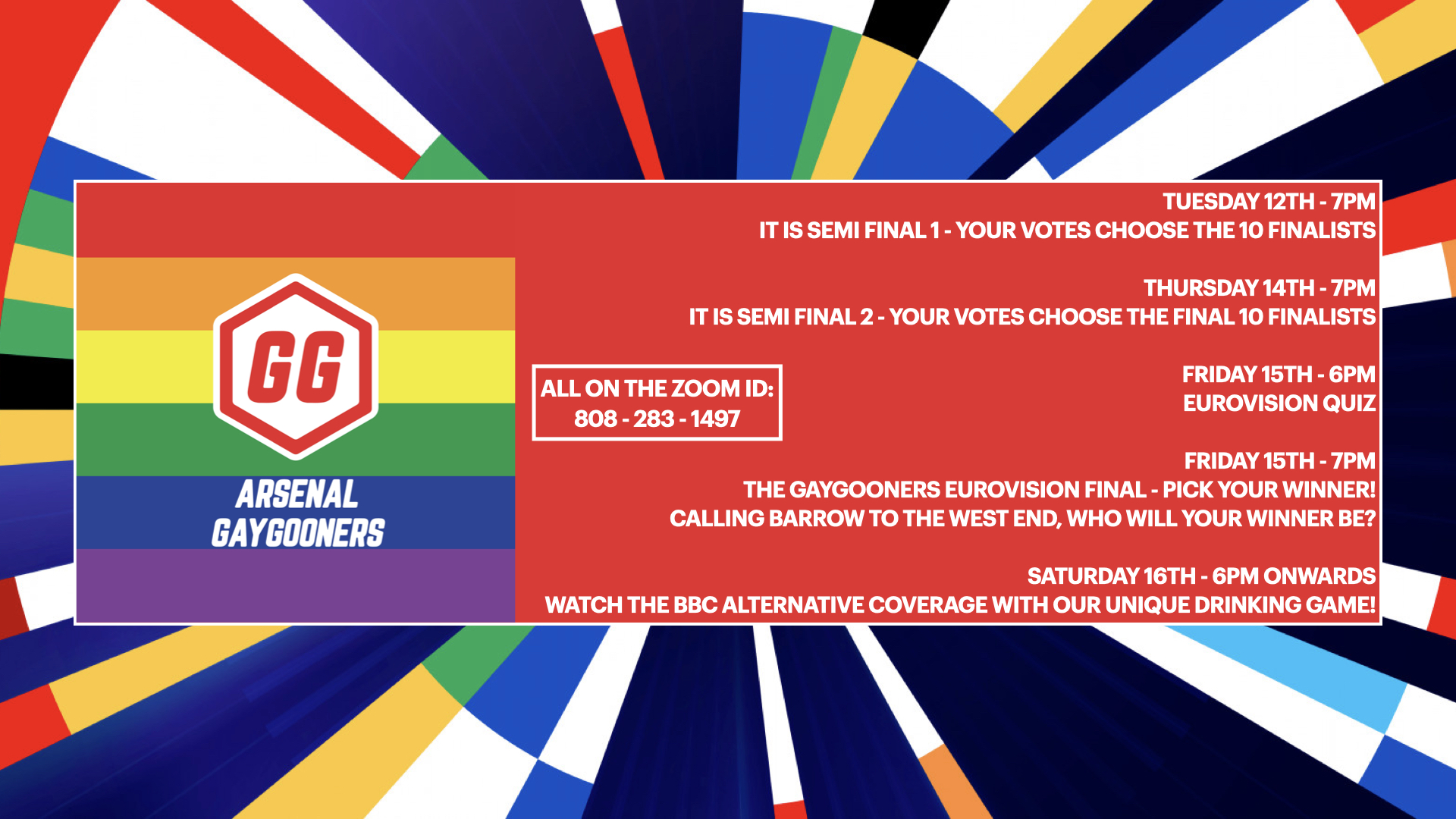 GG
ARSENAL GAYGOONERS

ALL ON THE ZOOM ID:
808 - 283 - 1497

TUESDAY 12TH - 7PM
IT IS SEMI FINAL 1 - YOUR VOTES CHOOSE THE 10 FINALISTS

THURSDAY 14TH - 7PM
IT IS SEMI FINAL 2 - YOUR VOTES CHOOSE THE FINAL 10 FINALISTS

FRIDAY 15TH - 6PM
EUROVISION QUIZ

FRIDAY 15TH - 7PM
THE GAYGOONERS EUROVISION FINAL - PICK YOUR WINNER!
CALLING BARROW TO THE WEST END, WHO WILL YOUR WINNER BE?

SATURDAY 16TH - 6PM ONWARDS
WATCH THE BBC ALTERNATIVE COVERAGE WITH OUR UNIQUE DRINKING GAME!